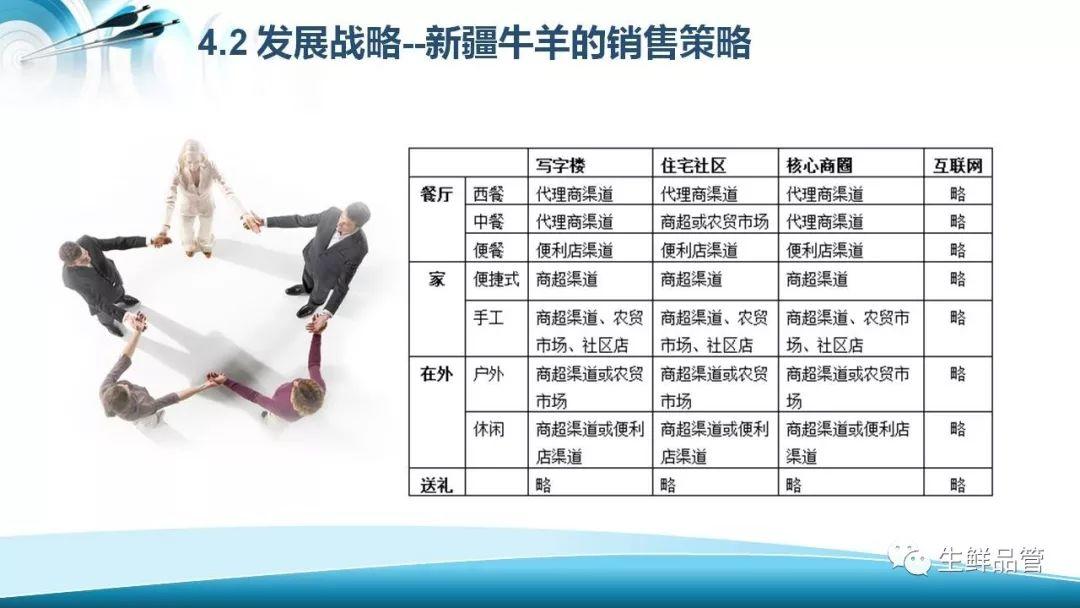 4.2 发展战略--新疆牛羊的销售策略

| | | 写字楼 | 住宅社区 | 核心商圈 | 互联网 |
|---|---|---|---|---|---|
| 餐厅 | 西餐 | 代理商渠道 | 代理商渠道 | 代理商渠道 | 略 |
| | 中餐 | 代理商渠道 | 商超或农贸市场 | 代理商渠道 | 略 |
| | 便餐 | 便利店渠道 | 便利店渠道 | 便利店渠道 | 略 |
| 家 | 便捷式 | 商超渠道 | 商超渠道 | 商超渠道 | 略 |
| | 手工 | 商超渠道、农贸市场、社区店 | 商超渠道、农贸市场、社区店 | 商超渠道、农贸市场、社区店 | 略 |
| 在外 | 户外 | 商超渠道或农贸市场 | 商超渠道或农贸市场 | 商超渠道或农贸市场 | 略 |
| | 休闲 | 商超渠道或便利店渠道 | 商超渠道或便利店渠道 | 商超渠道或便利店渠道 | 略 |
| 送礼 | | 略 | 略 | 略 | 略 |

生鲜品管